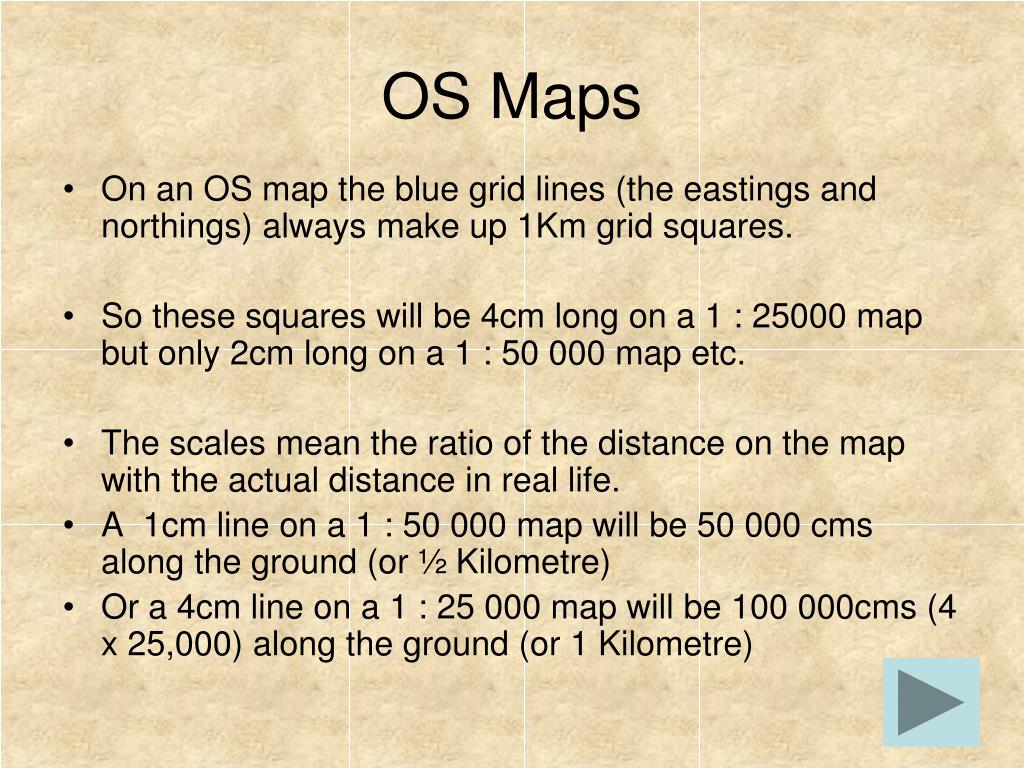 OS Maps

• On an OS map the blue grid lines (the eastings and northings) always make up 1Km grid squares.

• So these squares will be 4cm long on a 1 : 25000 map but only 2cm long on a 1 : 50 000 map etc.

• The scales mean the ratio of the distance on the map with the actual distance in real life.
• A 1cm line on a 1 : 50 000 map will be 50 000 cms along the ground (or ½ Kilometre)
• Or a 4cm line on a 1 : 25 000 map will be 100 000cms (4 x 25,000) along the ground (or 1 Kilometre)